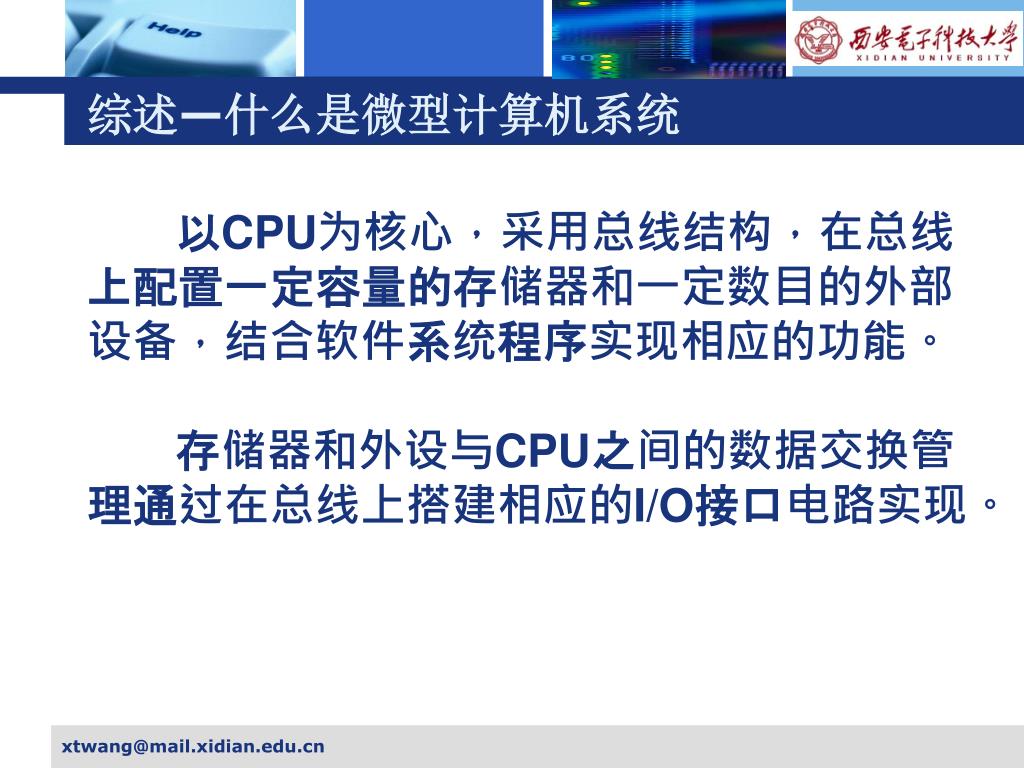 Help

西安电子科技大学
XIDIAN UNIVERSITY

综述—什么是微型计算机系统

以CPU为核心，采用总线结构，在总线上配置一定容量的存储器和一定数目的外部设备，结合软件系统程序实现相应的功能。

存储器和外设与CPU之间的数据交换管理通过在总线上搭建相应的I/O接口电路实现。

xtwang@mail.xidian.edu.cn